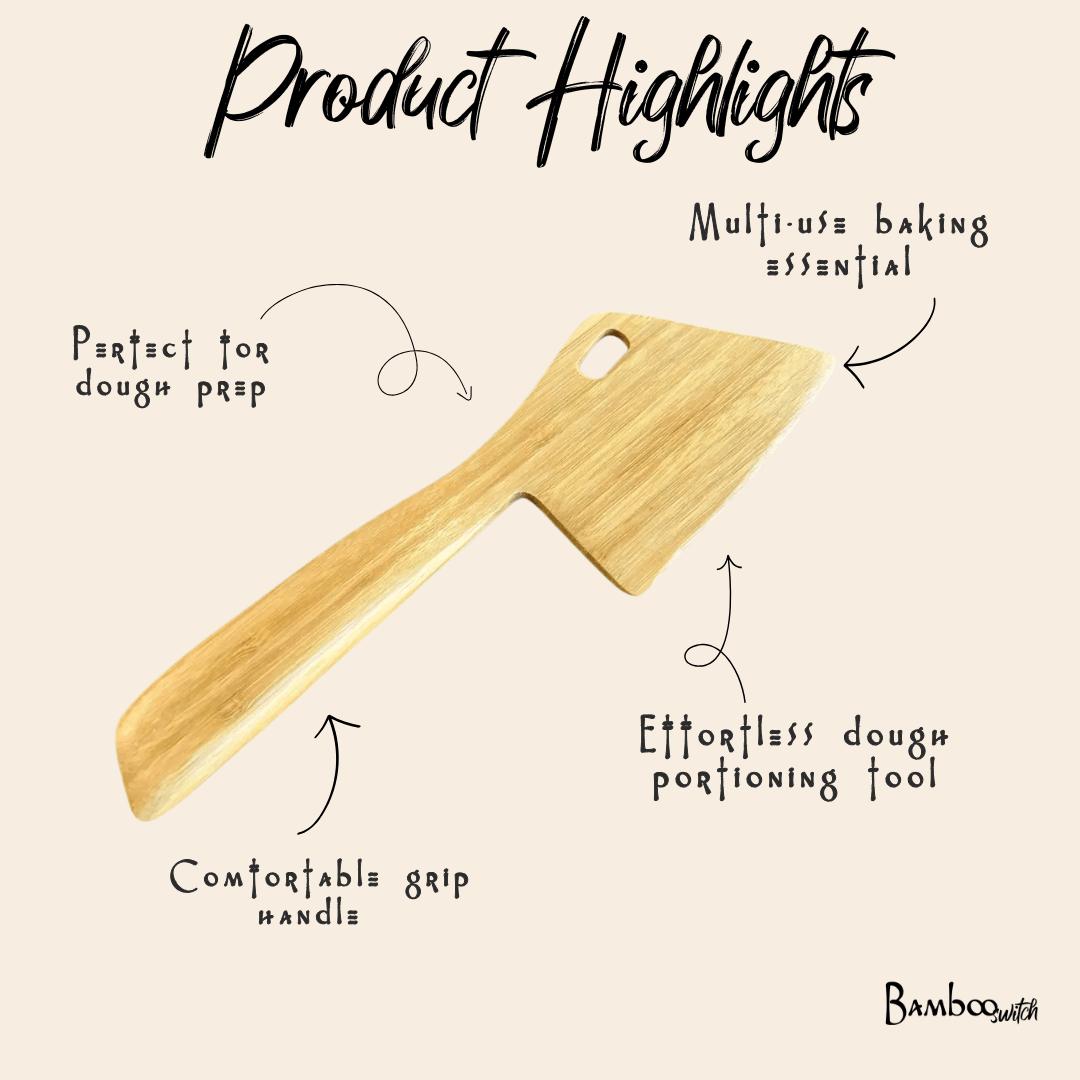 Product Highlights

Multi-use baking essential

Perfect for dough prep

Effortless dough portioning tool

Comfortable grip handle

Bamboo switch